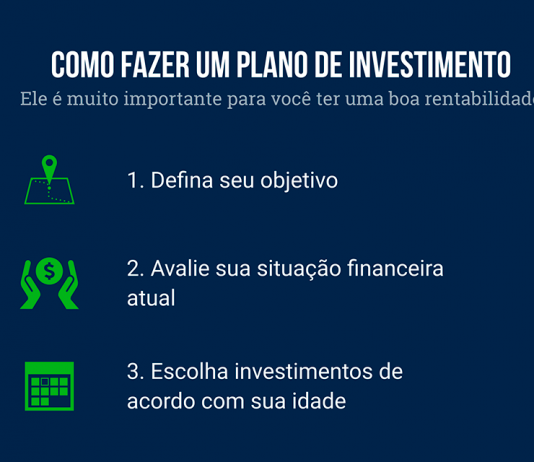 COMO FAZER UM PLANO DE INVESTIMENTO

Ele é muito importante para você ter uma boa rentabilidade

1. Defina seu objetivo

2. Avalie sua situação financeira atual

3. Escolha investimentos de acordo com sua idade